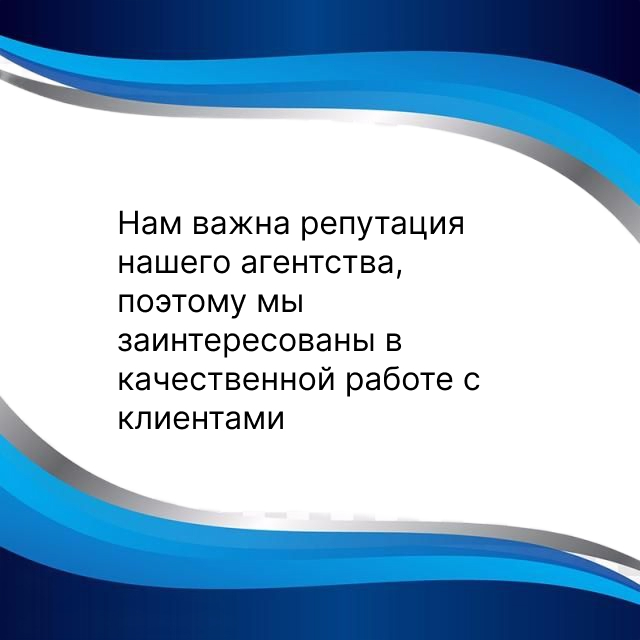 Нам важна репутация нашего агентства, поэтому мы заинтересованы в качественной работе с клиентами